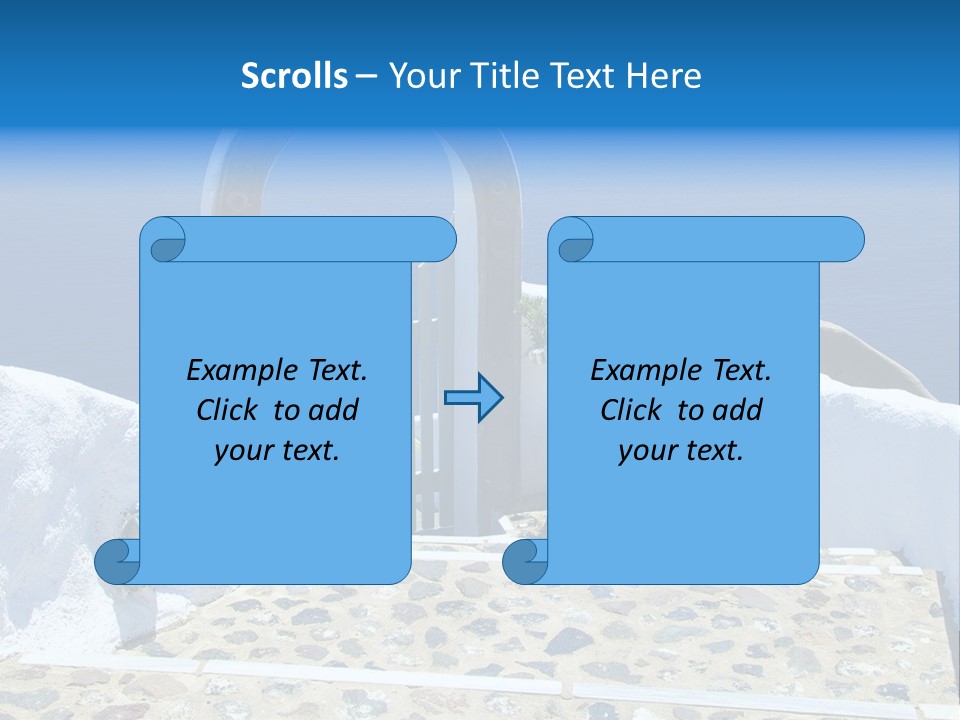 Scrolls – Your Title Text Here

Example Text. Click to add your text.

Example Text. Click to add your text.